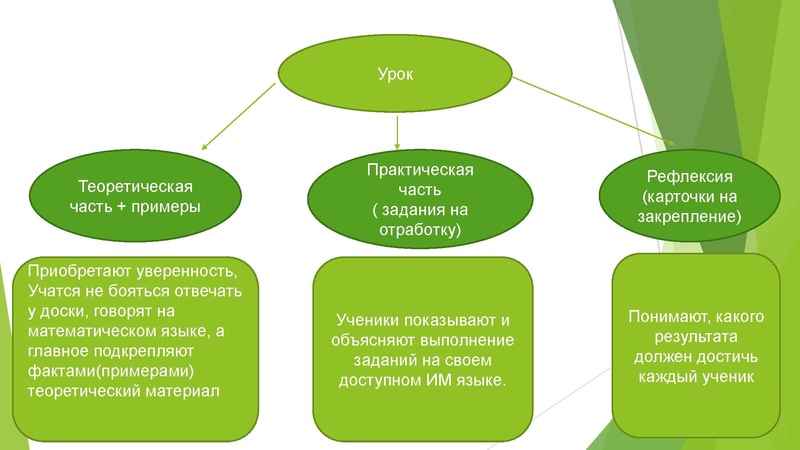 Урок

Теоретическая часть + примеры

Практическая часть ( задания на отработку)

Рефлексия (карточки на закрепление)

Приобретают уверенность, Учатся не бояться отвечать у доски, говорят на математическом языке, а главное подкрепляют фактами(примерами) теоретический материал

Ученики показывают и объясняют выполнение заданий на своем доступном ИМ языке.

Понимают, какого результата должен достичь каждый ученик